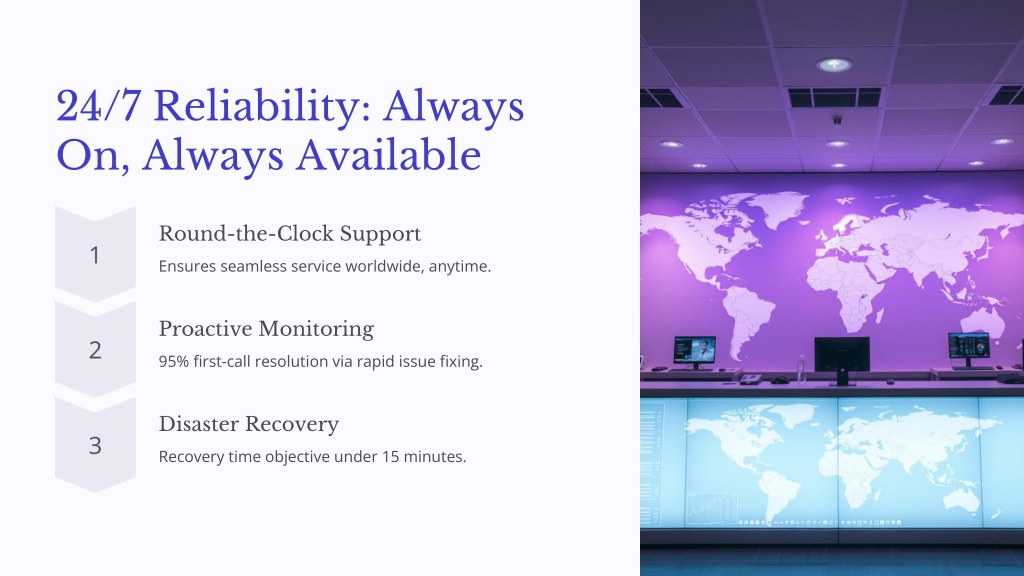 24/7 Reliability: Always On, Always Available

1

Round-the-Clock Support

Ensures seamless service worldwide, anytime.

2

Proactive Monitoring

95% first-call resolution via rapid issue fixing.

3

Disaster Recovery

Recovery time objective under 15 minutes.